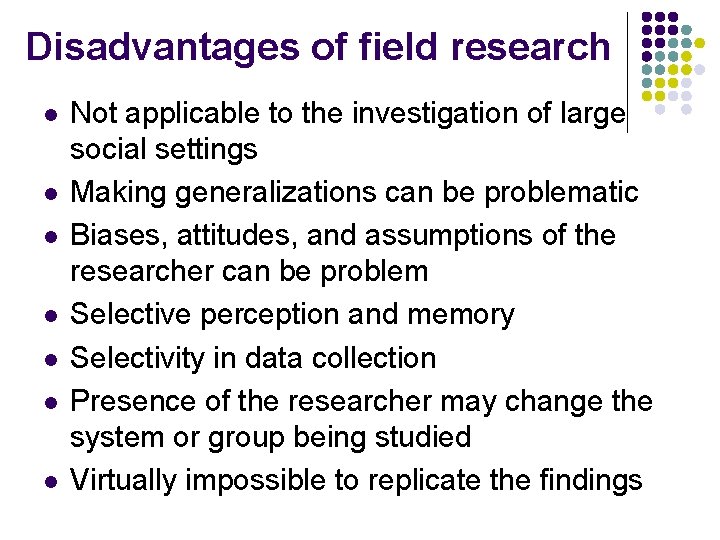 Disadvantages of field research

- Not applicable to the investigation of large social settings
- Making generalizations can be problematic
- Biases, attitudes, and assumptions of the researcher can be problem
- Selective perception and memory
- Selectivity in data collection
- Presence of the researcher may change the system or group being studied
- Virtually impossible to replicate the findings